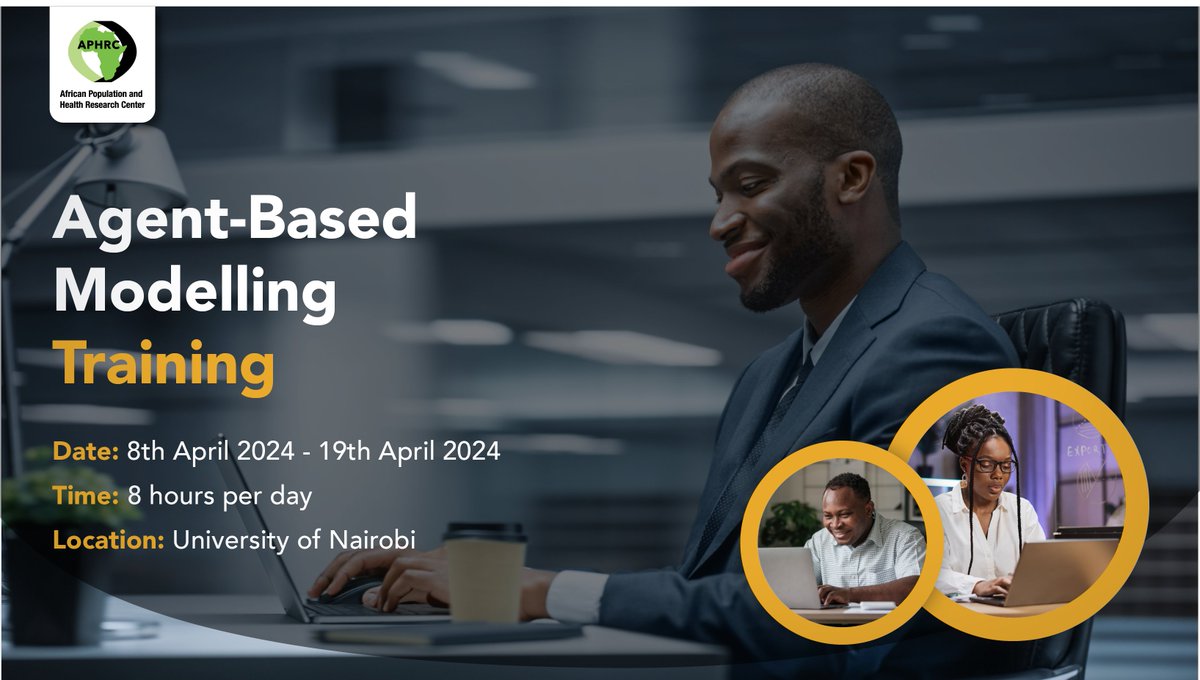 APHRC
African Population and Health Research Center

Agent-Based Modelling Training

Date: 8th April 2024 - 19th April 2024
Time: 8 hours per day
Location: University of Nairobi